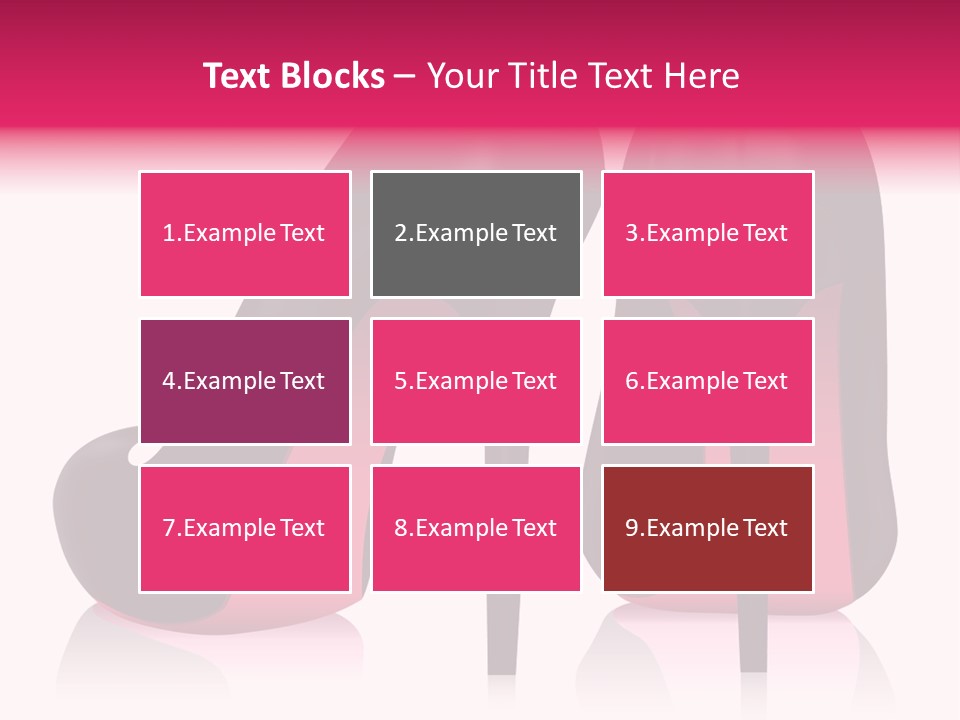 Text Blocks – Your Title Text Here

1.Example Text

2.Example Text

3.Example Text

4.Example Text

5.Example Text

6.Example Text

7.Example Text

8.Example Text

9.Example Text